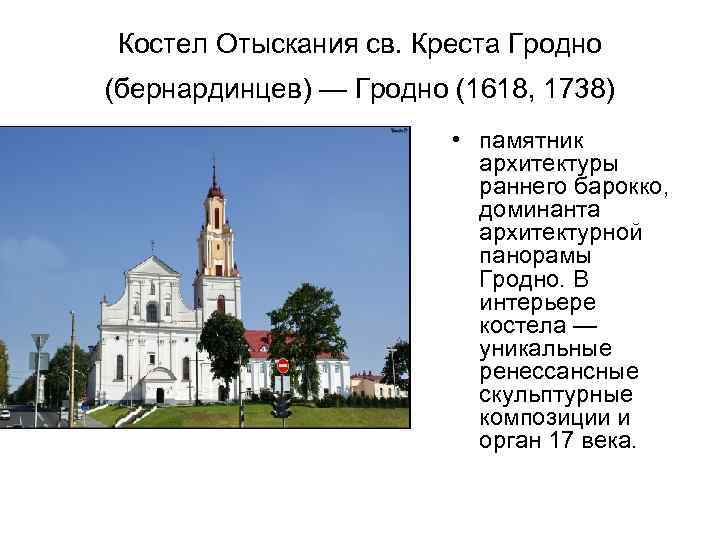 Костел Отыскания св. Креста Гродно (бернардинцев) — Гродно (1618, 1738)

• памятник архитектуры раннего барокко, доминанта архитектурной панорамы Гродно. В интерьере костела — уникальные ренессансные скульптурные композиции и орган 17 века.